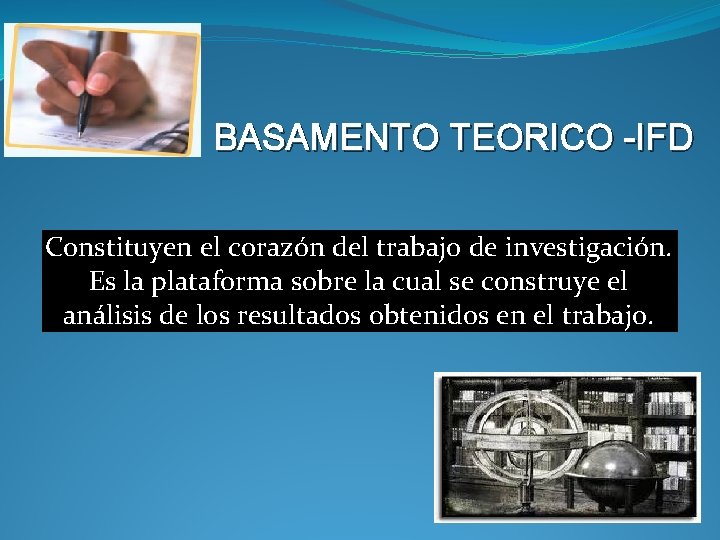 BASAMENTO TEORICO -IFD

Constituyen el corazón del trabajo de investigación. Es la plataforma sobre la cual se construye el análisis de los resultados obtenidos en el trabajo.